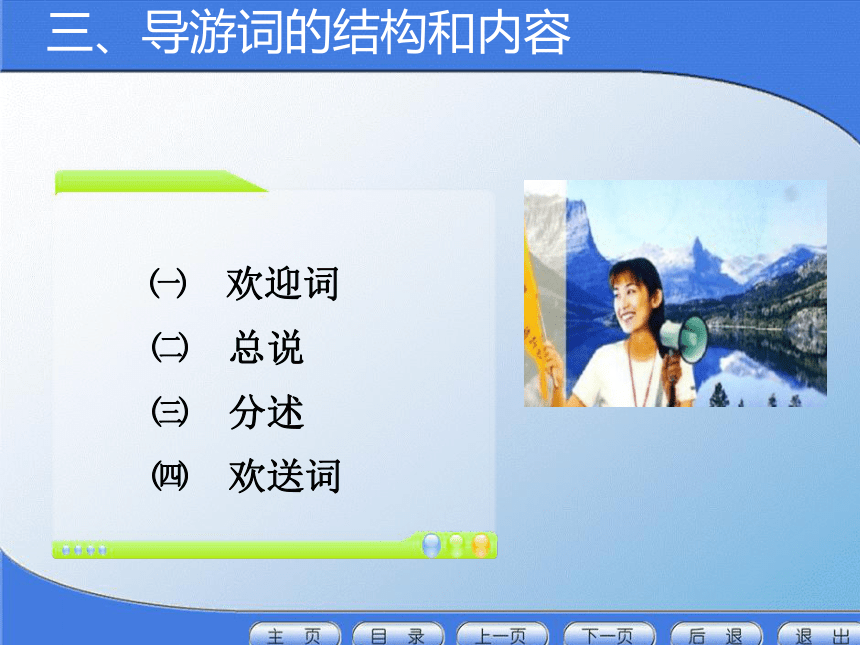 三、导游词的结构和内容

㈠ 欢迎词
㈡ 总说
㈢ 分述
㈣ 欢送词

主 页　目 录　上一页　下一页　后 退　退 出